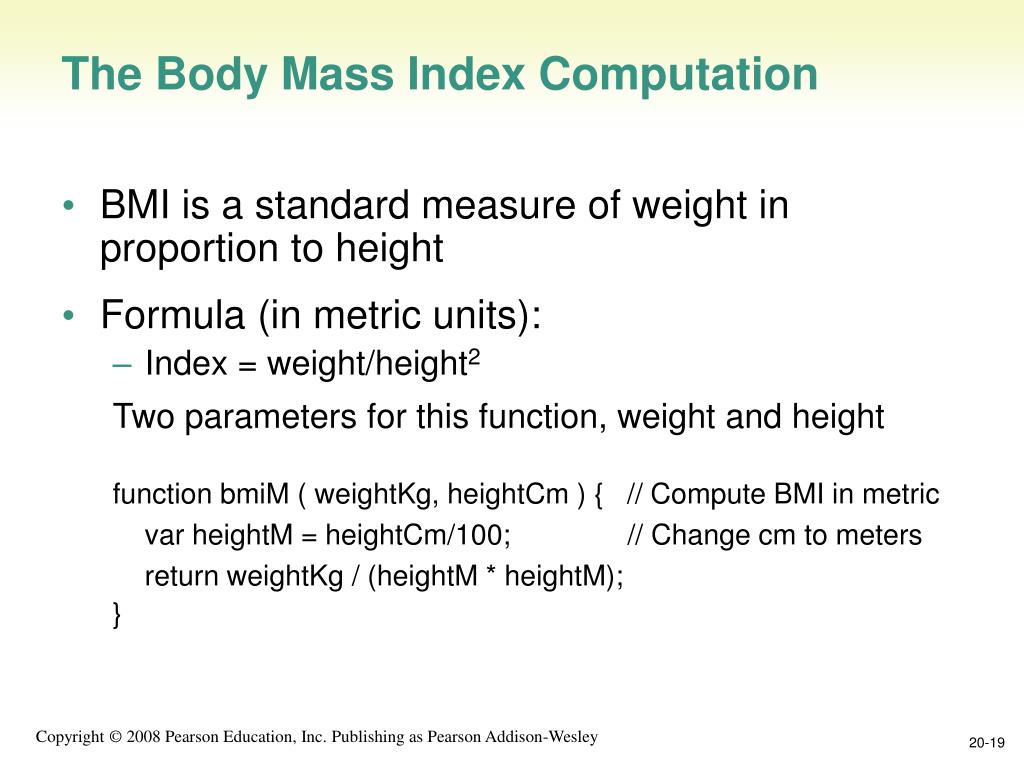 The Body Mass Index Computation

• BMI is a standard measure of weight in proportion to height

• Formula (in metric units):
– Index = weight/height$^2$

Two parameters for this function, weight and height

function bmiM ( weightKg, heightCm ) { // Compute BMI in metric
var heightM = heightCm/100; // Change cm to meters
return weightKg / (heightM * heightM);
}

Copyright © 2008 Pearson Education, Inc. Publishing as Pearson Addison-Wesley

20-19